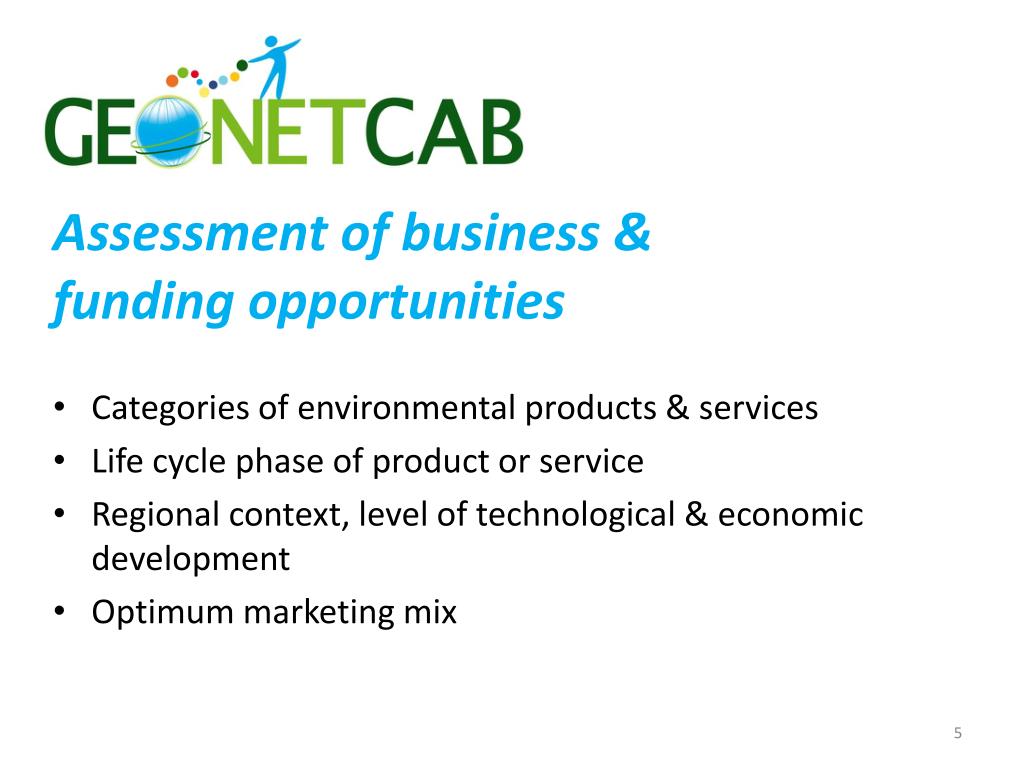 GEONETCAB

Assessment of business & funding opportunities

• Categories of environmental products & services
• Life cycle phase of product or service
• Regional context, level of technological & economic development
• Optimum marketing mix

5